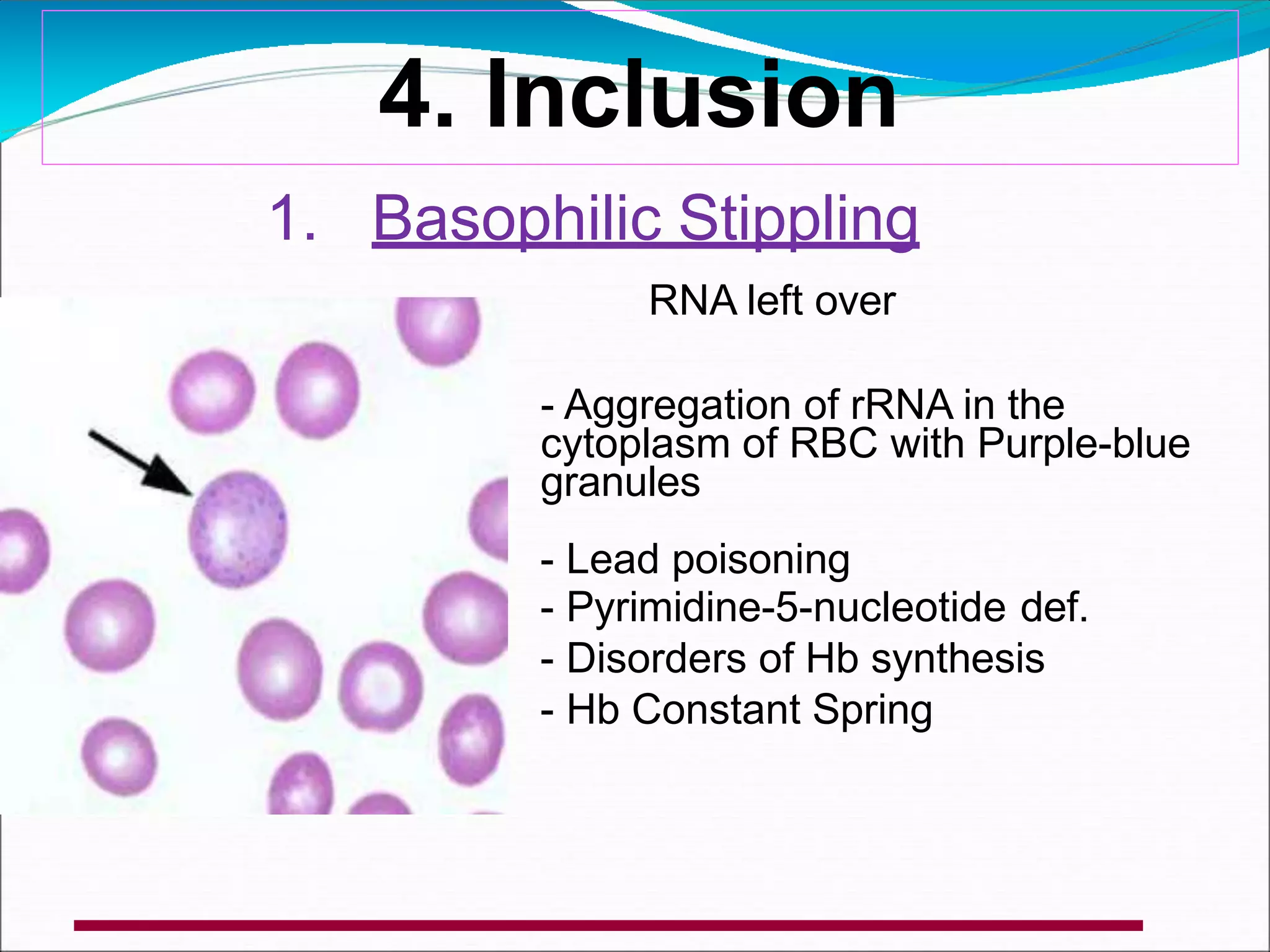 4. Inclusion

1. Basophilic Stippling

RNA left over

- Aggregation of rRNA in the cytoplasm of RBC with Purple-blue granules

- Lead poisoning
- Pyrimidine-5-nucleotide def.
- Disorders of Hb synthesis
- Hb Constant Spring